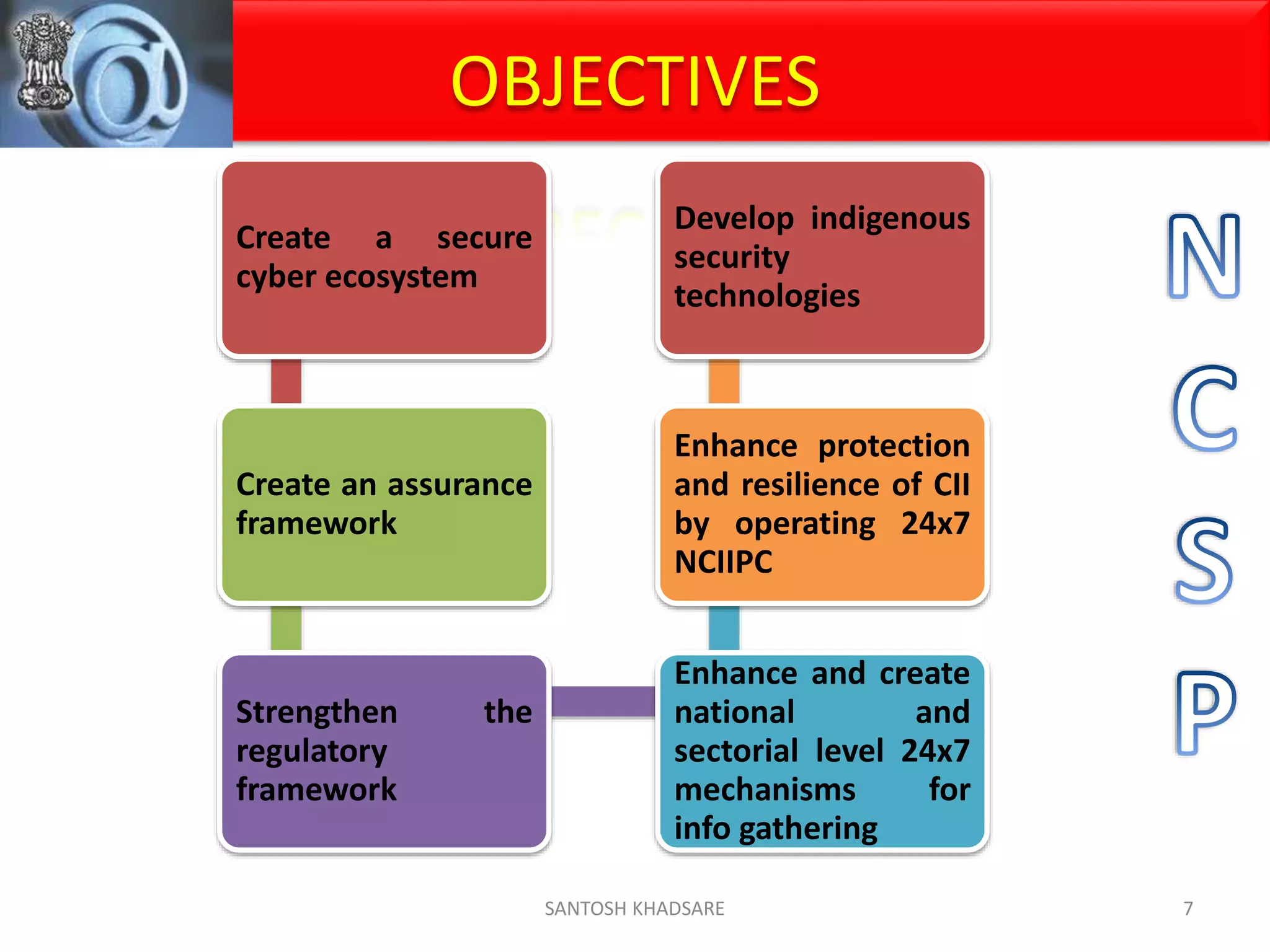 OBJECTIVES

Create a secure cyber ecosystem

Create an assurance framework

Strengthen the regulatory framework

Develop indigenous security technologies

Enhance protection and resilience of CII by operating 24x7 NCIIPC

Enhance and create national and sectorial level 24x7 mechanisms for info gathering

N
C
S
P

SANTOSH KHADSARE

7